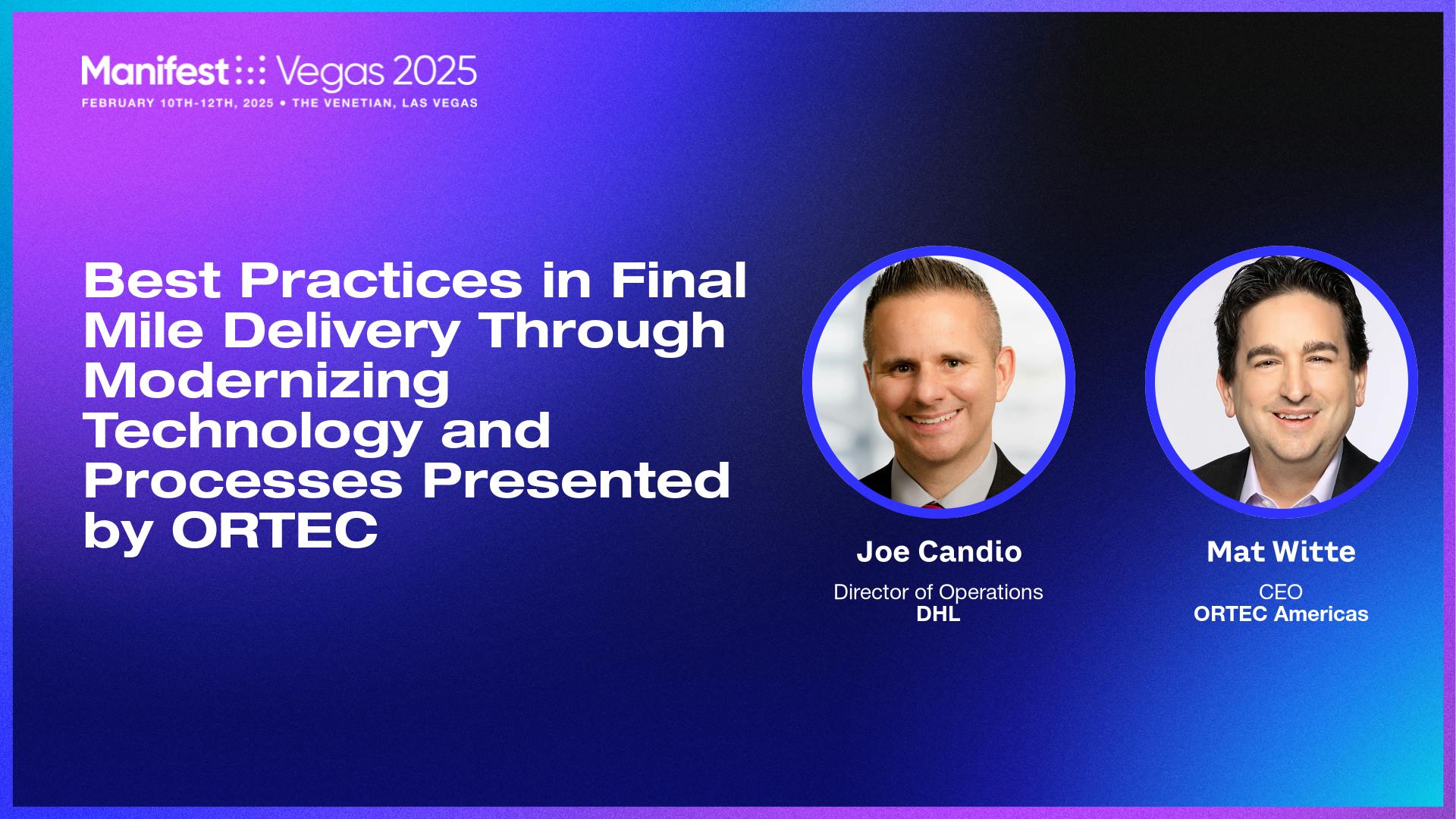 Manifest Vegas 2025
FEBRUARY 10TH-12TH, 2025 • THE VENETIAN, LAS VEGAS

Best Practices in Final Mile Delivery Through Modernizing Technology and Processes Presented by ORTEC

Joe Candio
Director of Operations
DHL

Mat Witte
CEO
ORTEC Americas